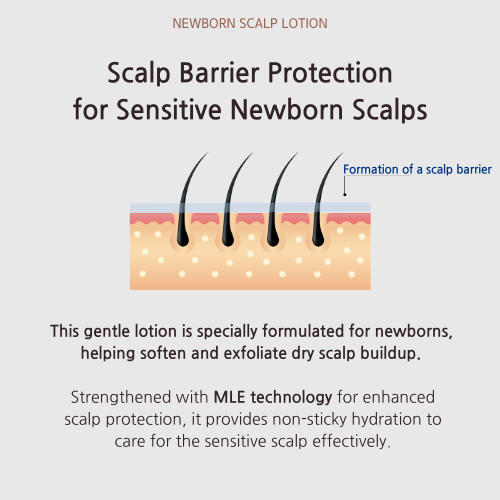 NEWBORN SCALP LOTION

Scalp Barrier Protection for Sensitive Newborn Scalps

Formation of a scalp barrier

This gentle lotion is specially formulated for newborns, helping soften and exfoliate dry scalp buildup.

Strengthened with MLE technology for enhanced scalp protection, it provides non-sticky hydration to care for the sensitive scalp effectively.